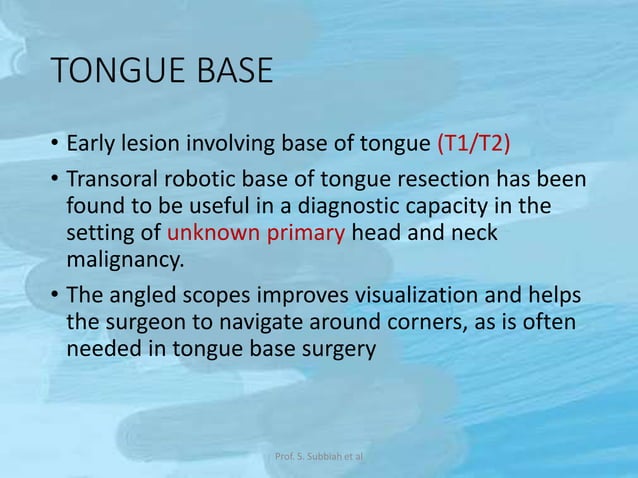 TONGUE BASE

• Early lesion involving base of tongue (T1/T2)

• Transoral robotic base of tongue resection has been found to be useful in a diagnostic capacity in the setting of unknown primary head and neck malignancy.

• The angled scopes improves visualization and helps the surgeon to navigate around corners, as is often needed in tongue base surgery

Prof. S. Subbiah et al